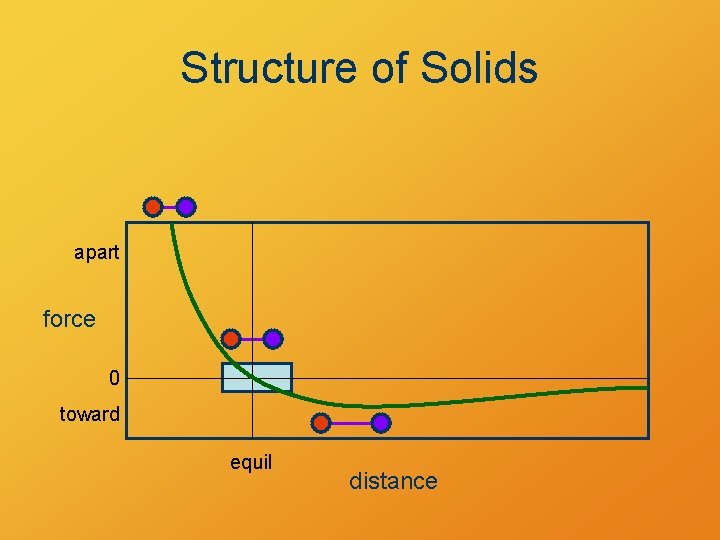 Structure of Solids

apart

force

0

toward

equil

distance